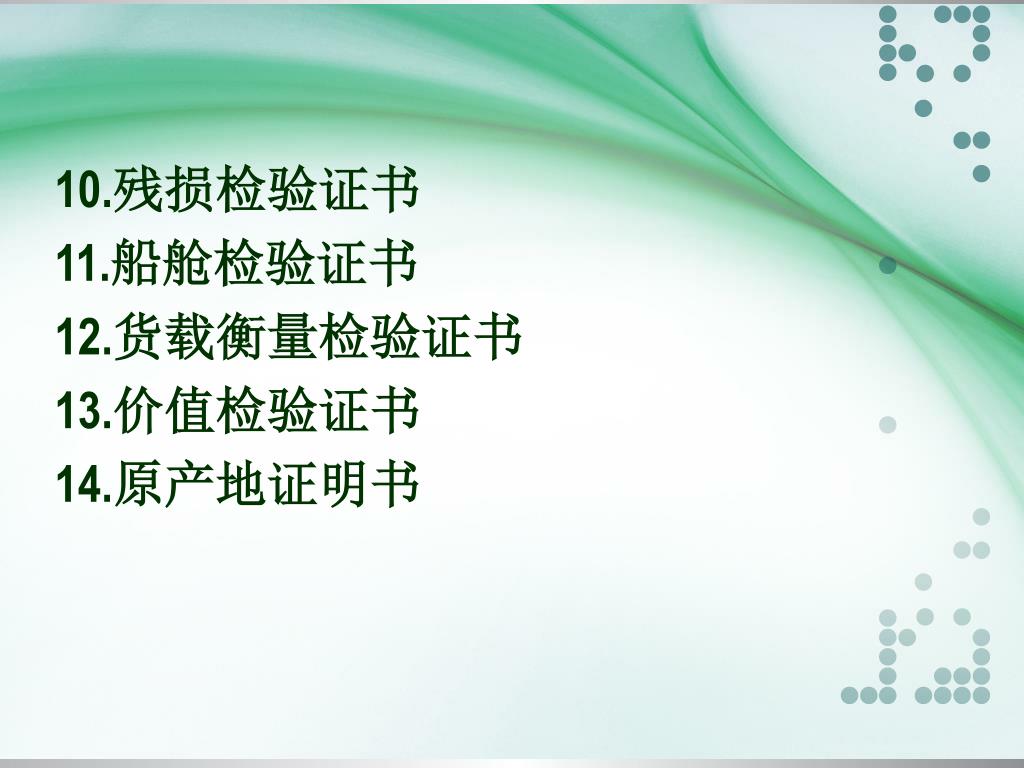 10.残损检验证书
11.船舱检验证书
12.货载衡量检验证书
13.价值检验证书
14.原产地证明书